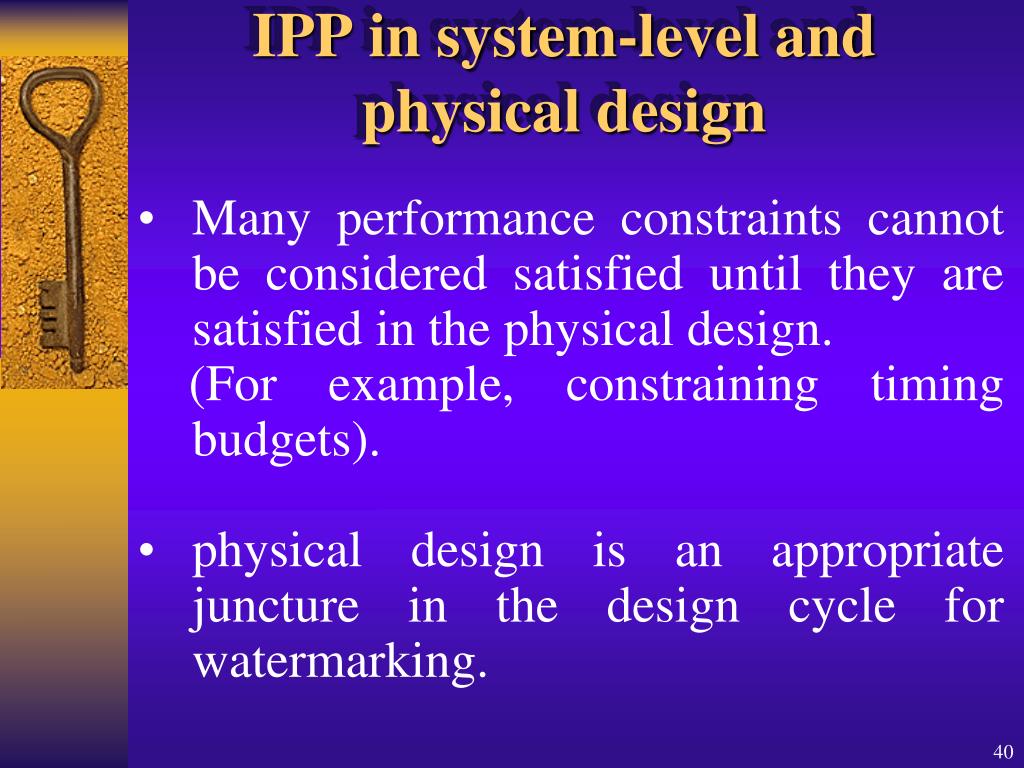 IPP in system-level and physical design

• Many performance constraints cannot be considered satisfied until they are satisfied in the physical design.
(For example, constraining timing budgets).

• physical design is an appropriate juncture in the design cycle for watermarking.

40